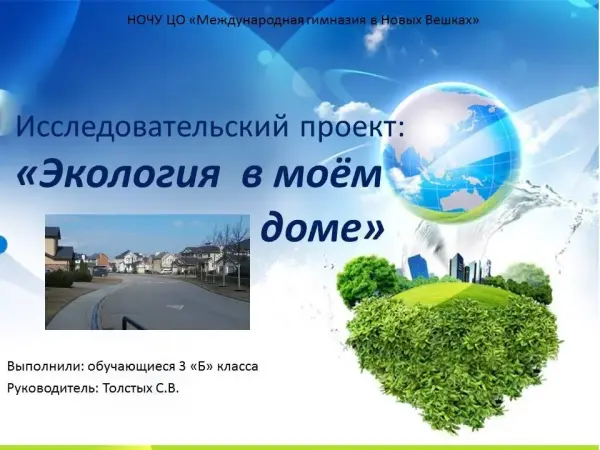 НОЧУ ЦО «Международная гимназия в Новых Вешках»

Исследовательский проект:
«Экология в моём доме»

Выполнили: обучающиеся 3 «Б» класса
Руководитель: Толстых С.В.